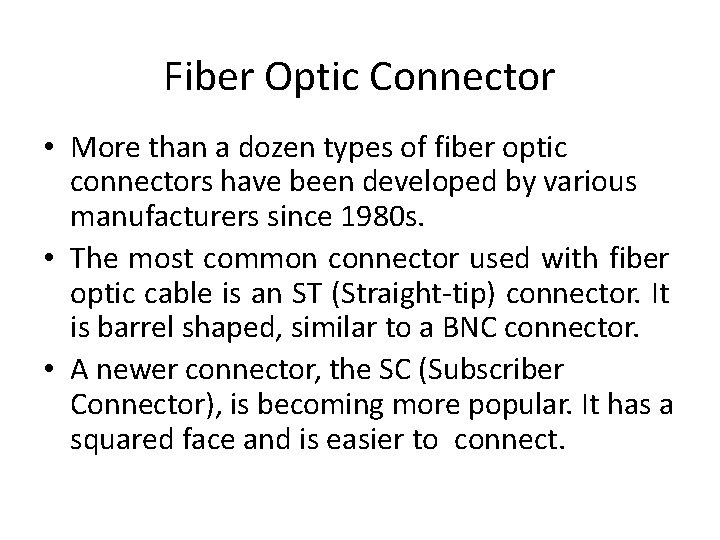 Fiber Optic Connector

• More than a dozen types of fiber optic connectors have been developed by various manufacturers since 1980s.

• The most common connector used with fiber optic cable is an ST (Straight-tip) connector. It is barrel shaped, similar to a BNC connector.

• A newer connector, the SC (Subscriber Connector), is becoming more popular. It has a squared face and is easier to connect.